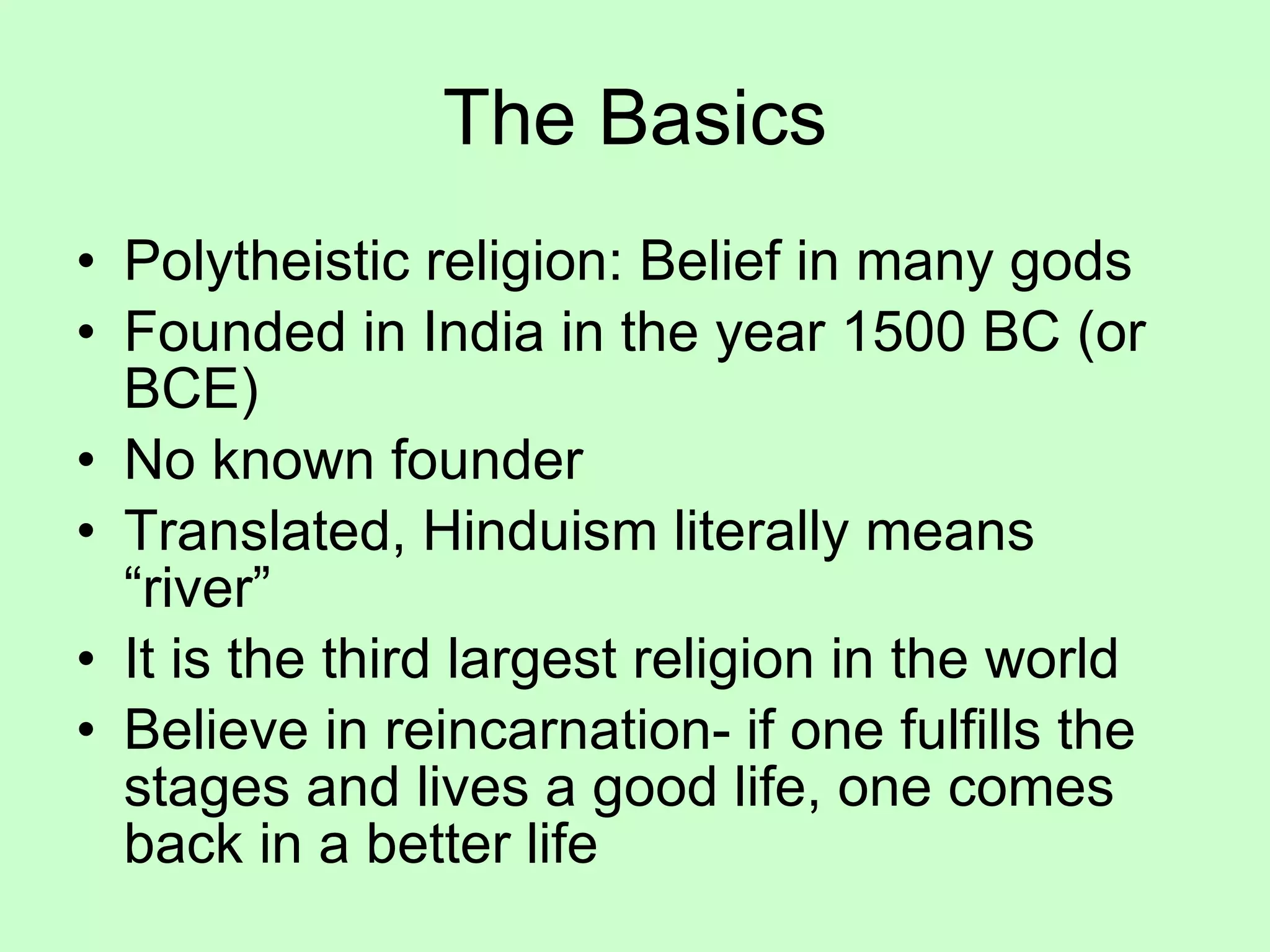 The Basics

• Polytheistic religion: Belief in many gods
• Founded in India in the year 1500 BC (or BCE)
• No known founder
• Translated, Hinduism literally means “river”
• It is the third largest religion in the world
• Believe in reincarnation- if one fulfills the stages and lives a good life, one comes back in a better life